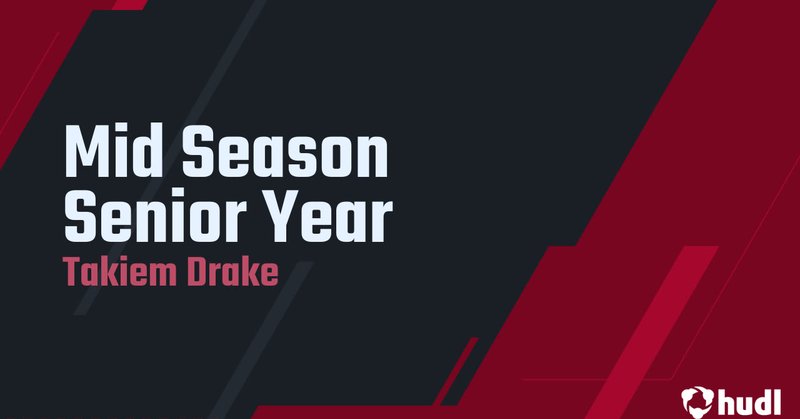 Mid Season Senior Year
Takiem Drake

hudl